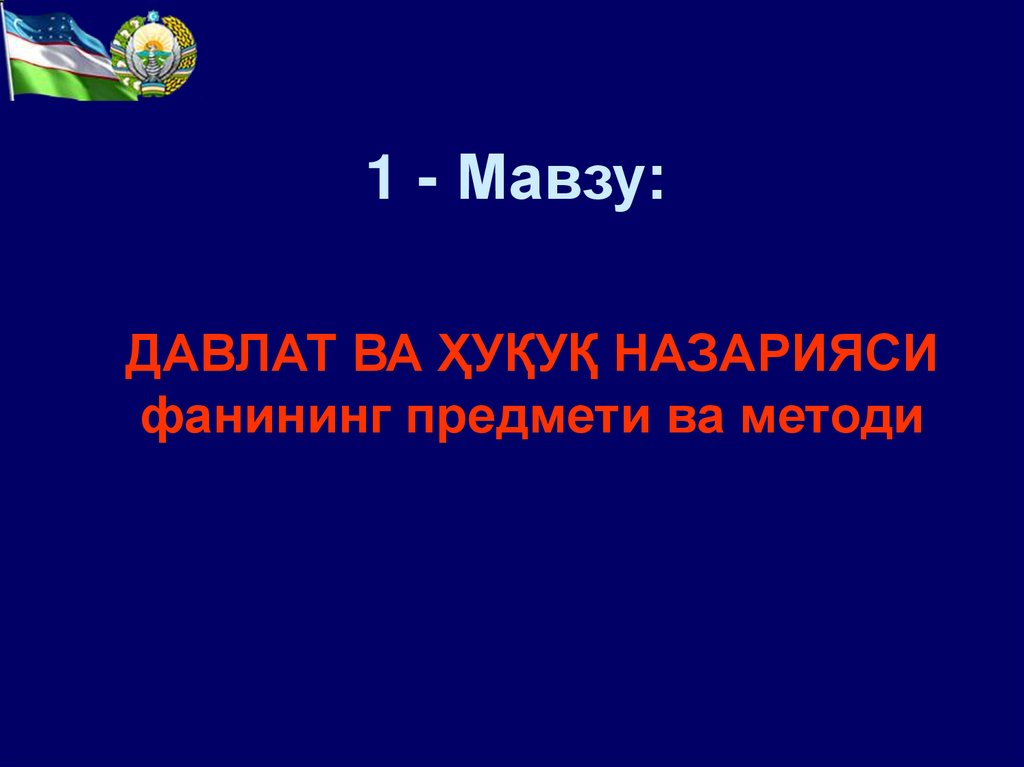 1 - Мавзу:

ДАВЛАТ ВА ҲУҚУҚ НАЗАРИЯСИ фанининг предмети ва методи